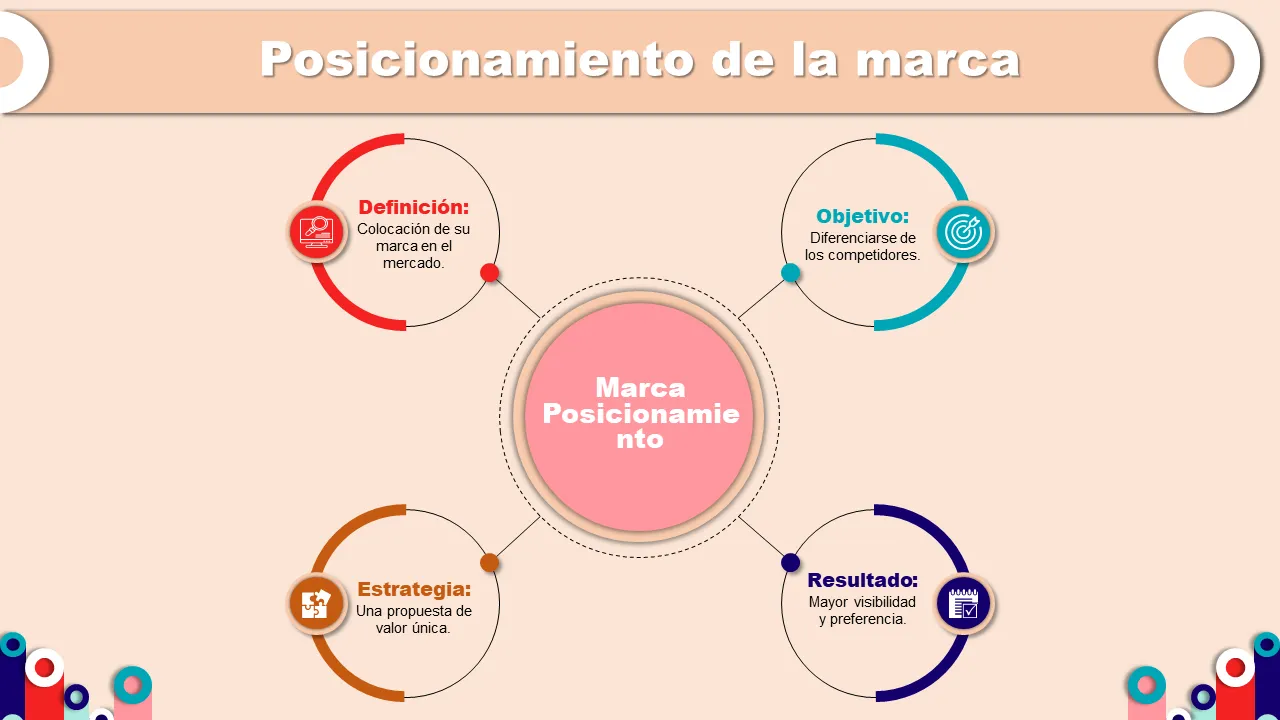 Posicionamiento de la marca

Definición:
Colocación de su marca en el mercado.

Objetivo:
Diferenciarse de los competidores.

Marca Posicionamiento

Estrategia:
Una propuesta de valor única.

Resultado:
Mayor visibilidad y preferencia.